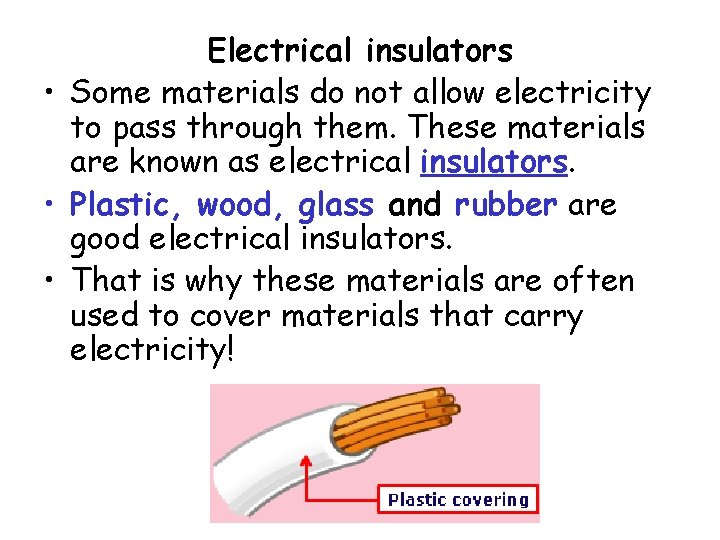 Electrical insulators

• Some materials do not allow electricity to pass through them. These materials are known as electrical insulators.

• Plastic, wood, glass and rubber are good electrical insulators.

• That is why these materials are often used to cover materials that carry electricity!

Plastic covering